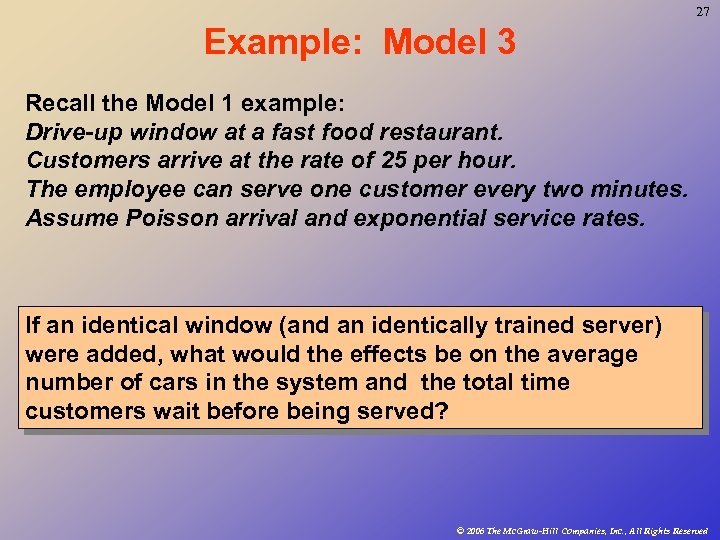 27

Example: Model 3

Recall the Model 1 example:
Drive-up window at a fast food restaurant.
Customers arrive at the rate of 25 per hour.
The employee can serve one customer every two minutes.
Assume Poisson arrival and exponential service rates.

If an identical window (and an identically trained server) were added, what would the effects be on the average number of cars in the system and the total time customers wait before being served?

© 2006 The McGraw-Hill Companies, Inc., All Rights Reserved